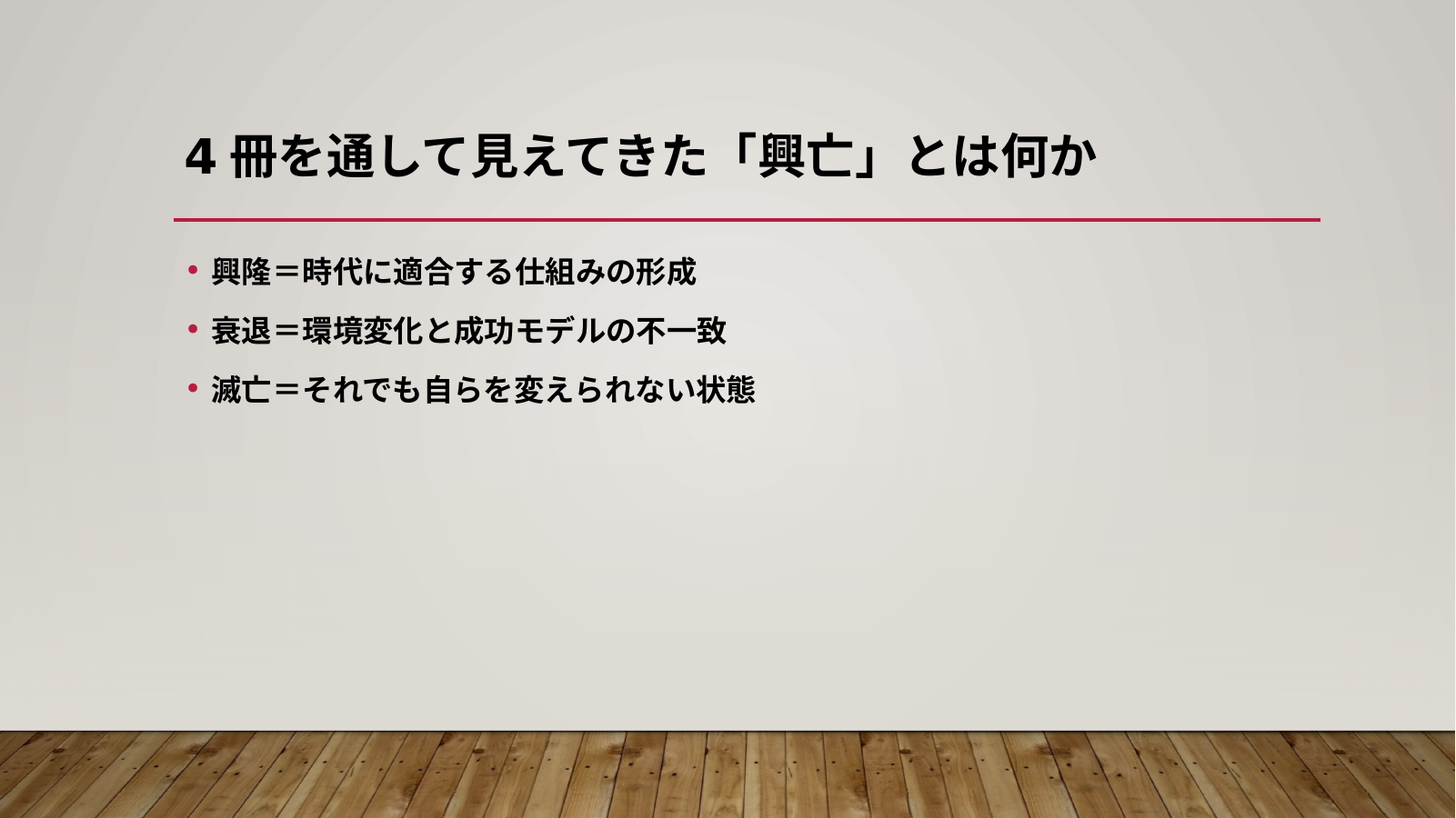 4 冊を通して見えてきた「興亡」とは何か

• 興隆＝時代に適合する仕組みの形成
• 衰退＝環境変化と成功モデルの不一致
• 滅亡＝それでも自らを変えられない状態